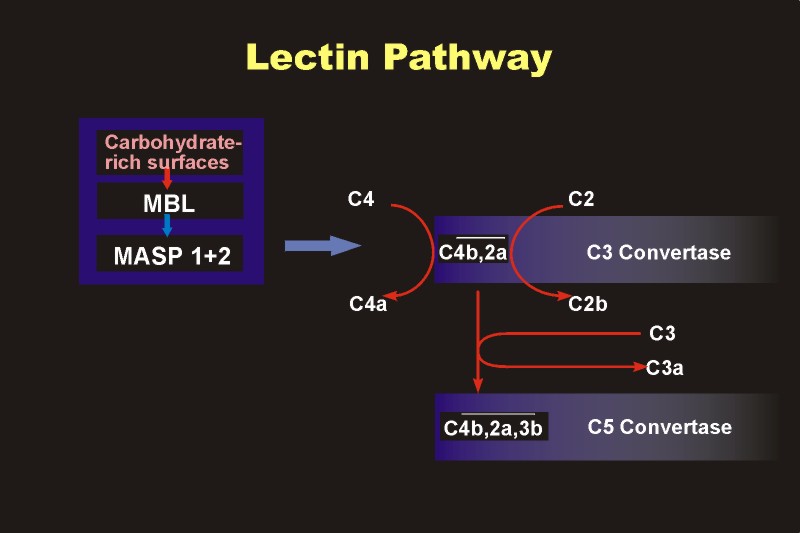 Lectin Pathway

Carbohydrate-rich surfaces

MBL

MASP 1+2

C4

C2

$\overline{C4b,2a}$

C3 Convertase

C4a

C2b

C3

C3a

$\overline{C4b,2a,3b}$

C5 Convertase